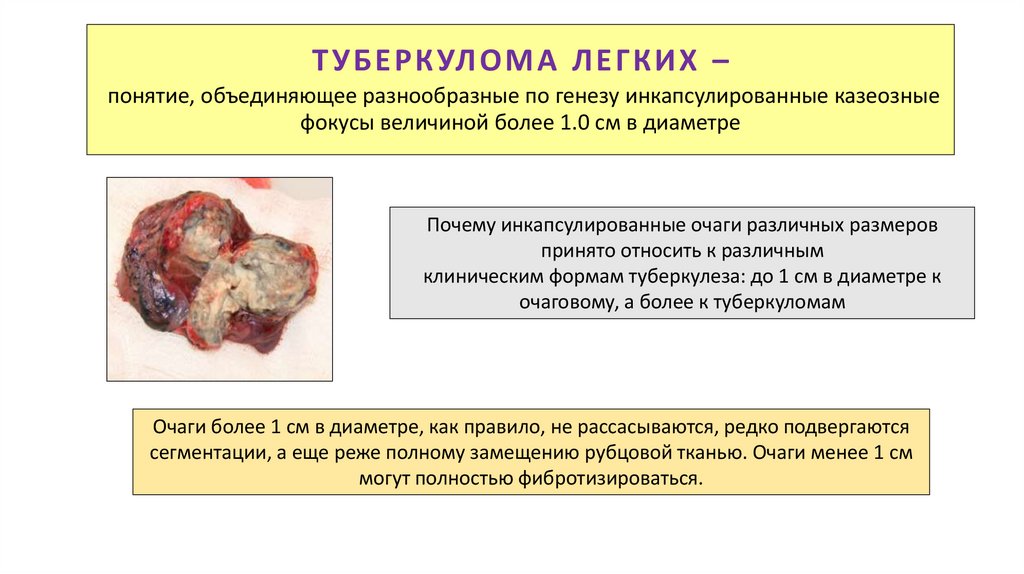 ТУБЕРКУЛОМА ЛЕГКИХ –

понятие, объединяющее разнообразные по генезу инкапсулированные казеозные фокусы величиной более 1.0 см в диаметре

Почему инкапсулированные очаги различных размеров принято относить к различным клиническим формам туберкулеза: до 1 см в диаметре к очаговому, а более к туберкуломам

Очаги более 1 см в диаметре, как правило, не рассасываются, редко подвергаются сегментации, а еще реже полному замещению рубцовой тканью. Очаги менее 1 см могут полностью фибротизироваться.